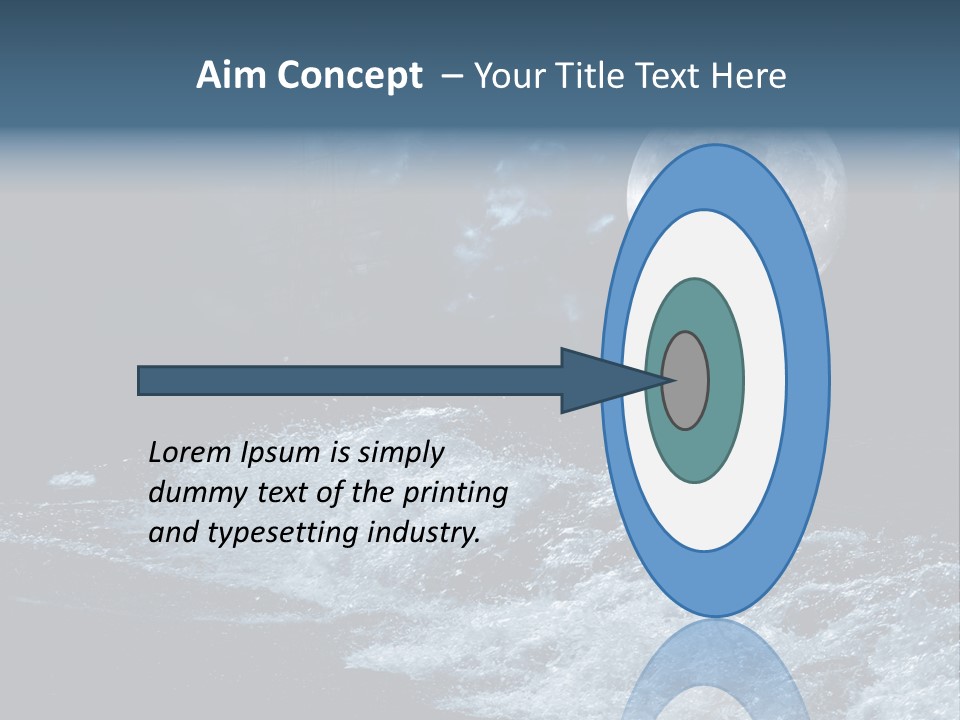 Aim Concept – Your Title Text Here

Lorem Ipsum is simply dummy text of the printing and typesetting industry.